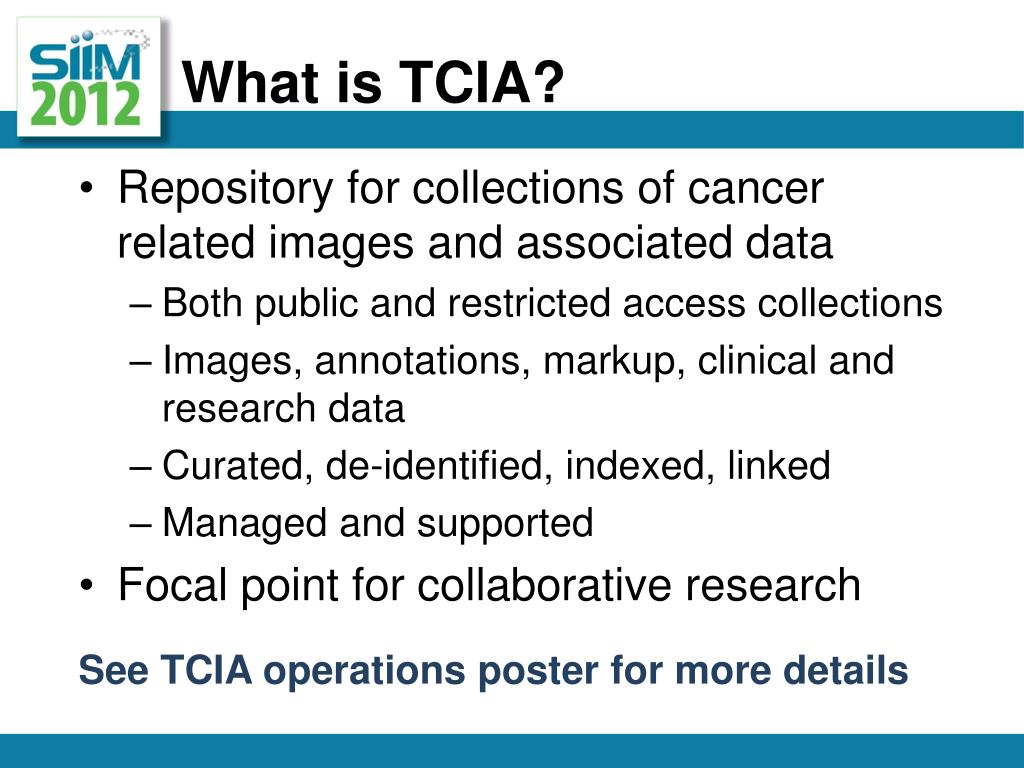 SIIM 2012

What is TCIA?

• Repository for collections of cancer related images and associated data
– Both public and restricted access collections
– Images, annotations, markup, clinical and research data
– Curated, de-identified, indexed, linked
– Managed and supported
• Focal point for collaborative research

See TCIA operations poster for more details